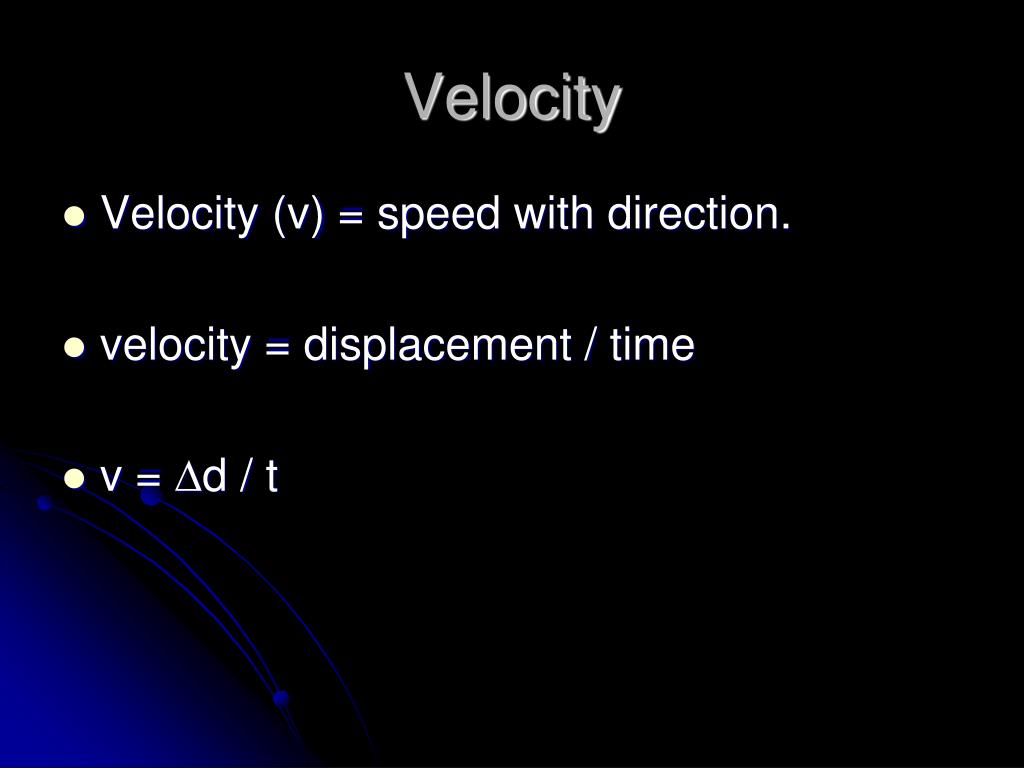 Velocity

- Velocity (v) = speed with direction.

- velocity = displacement / time

- $v = \Delta d / t$